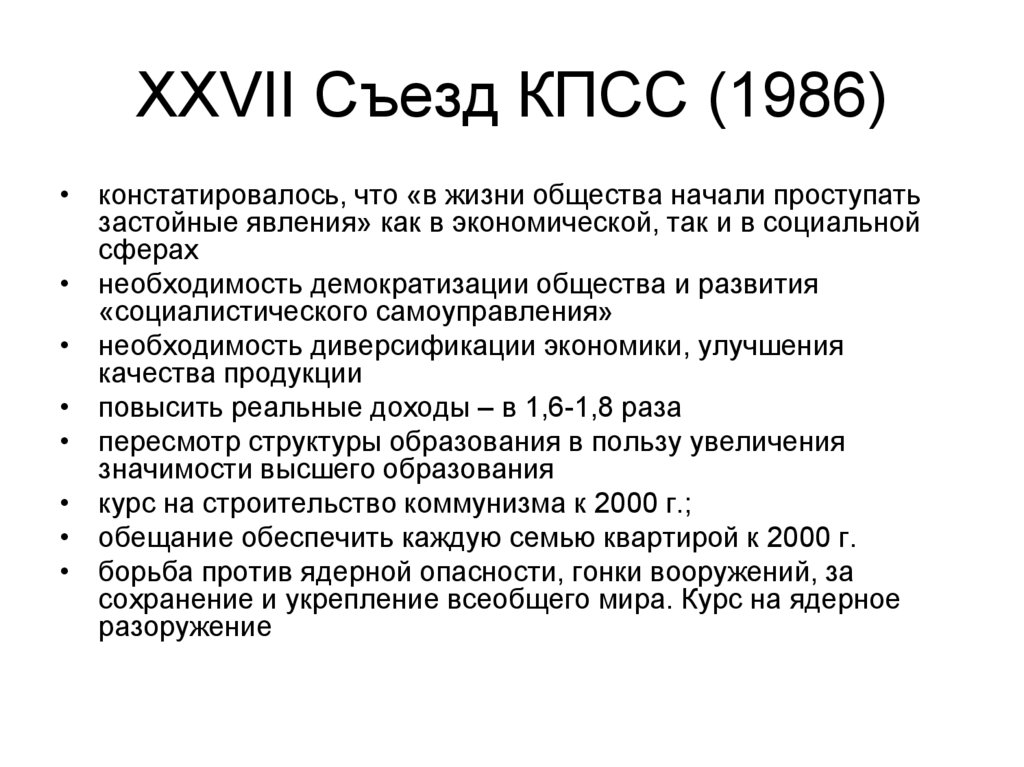 XXVII Съезд КПСС (1986)

• констатировалось, что «в жизни общества начали проступать застойные явления» как в экономической, так и в социальной сферах
• необходимость демократизации общества и развития «социалистического самоуправления»
• необходимость диверсификации экономики, улучшения качества продукции
• повысить реальные доходы – в 1,6-1,8 раза
• пересмотр структуры образования в пользу увеличения значимости высшего образования
• курс на строительство коммунизма к 2000 г.;
• обещание обеспечить каждую семью квартирой к 2000 г.
• борьба против ядерной опасности, гонки вооружений, за сохранение и укрепление всеобщего мира. Курс на ядерное разоружение